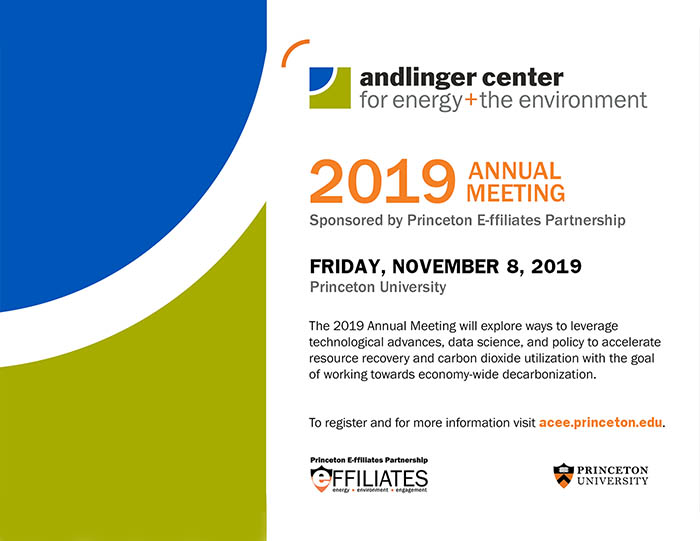 andlinger center
for energy+the environment

2019 ANNUAL MEETING
Sponsored by Princeton E-ffiliates Partnership

FRIDAY, NOVEMBER 8, 2019
Princeton University

The 2019 Annual Meeting will explore ways to leverage technological advances, data science, and policy to accelerate resource recovery and carbon dioxide utilization with the goal of working towards economy-wide decarbonization.

To register and for more information visit acee.princeton.edu.

Princeton E-ffiliates Partnership
eFFILIATES
energy • environment • engagement

PRINCETON UNIVERSITY